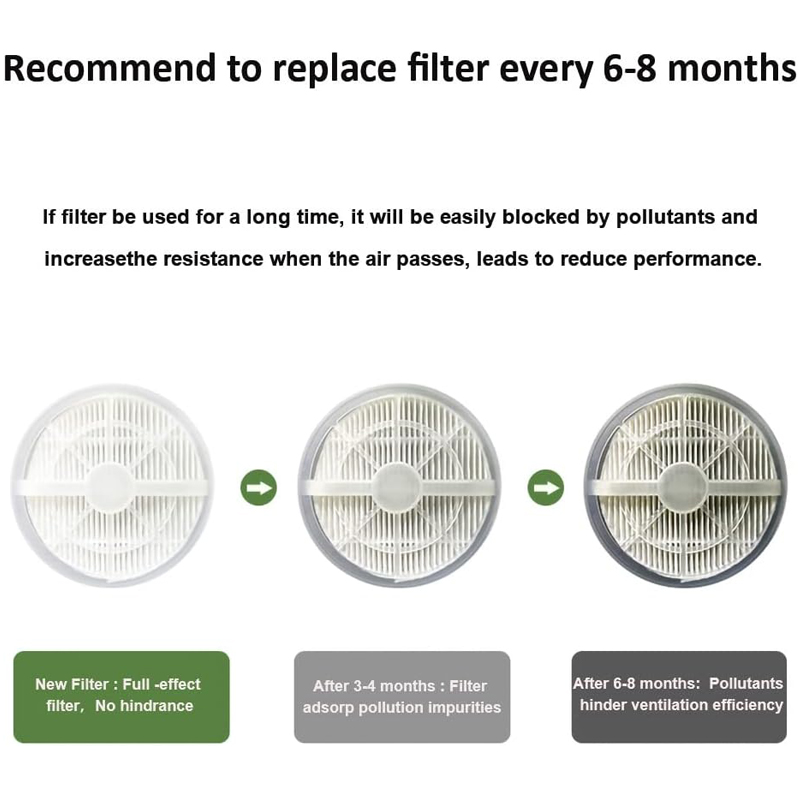 Recommend to replace filter every 6-8 months

If filter be used for a long time, it will be easily blocked by pollutants and increasethe resistance when the air passes, leads to reduce performance.

New Filter : Full -effect filter, No hindrance

After 3-4 months : Filter adsorp pollution impurities

After 6-8 months: Pollutants hinder ventilation efficiency